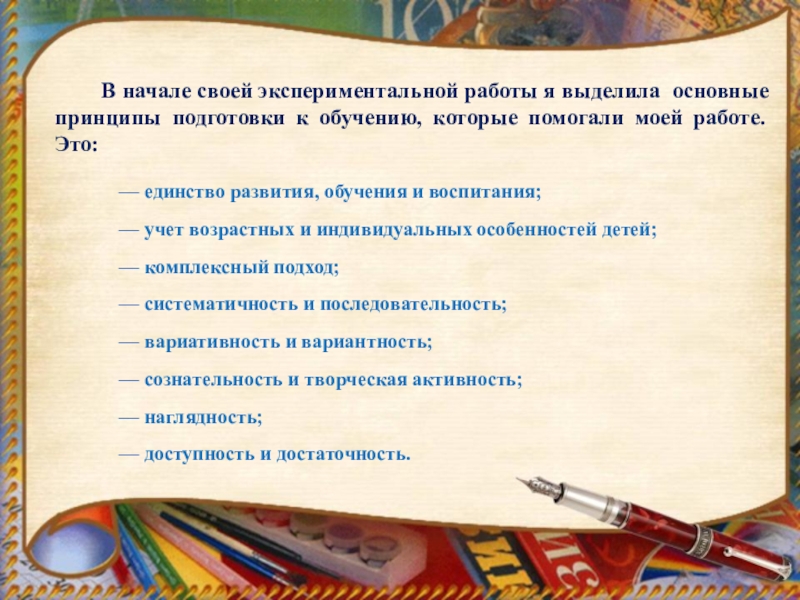 В начале своей экспериментальной работы я выделила основные принципы подготовки к обучению, которые помогали моей работе. Это:

— единство развития, обучения и воспитания;

— учет возрастных и индивидуальных особенностей детей;

— комплексный подход;

— систематичность и последовательность;

— вариативность и вариантность;

— сознательность и творческая активность;

— наглядность;

— доступность и достаточность.